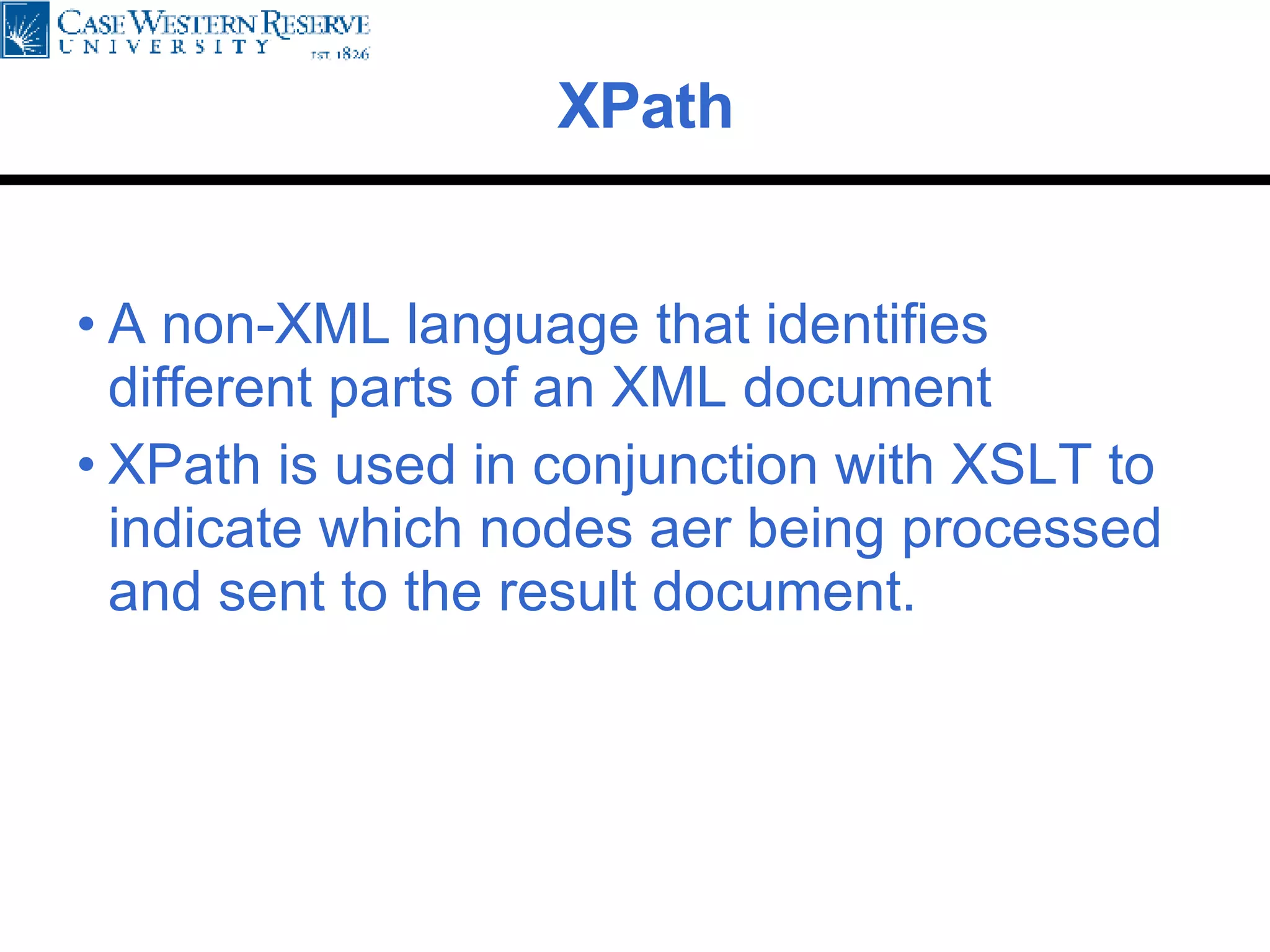 CASE WESTERN RESERVE
UNIVERSITY
EST. 1826

XPath

• A non-XML language that identifies different parts of an XML document

• XPath is used in conjunction with XSLT to indicate which nodes aer being processed and sent to the result document.